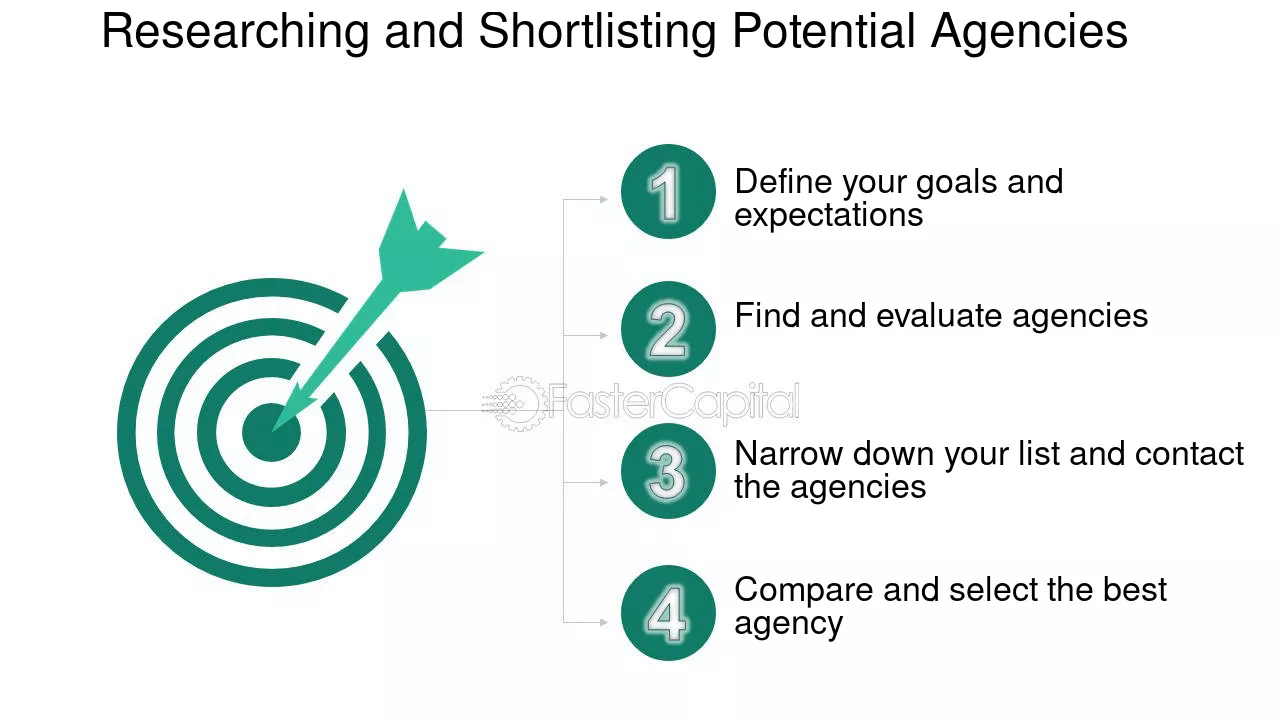 Researching and Shortlisting Potential Agencies

1
Define your goals and expectations

2
Find and evaluate agencies

3
Narrow down your list and contact the agencies

4
Compare and select the best agency

FasterCapital